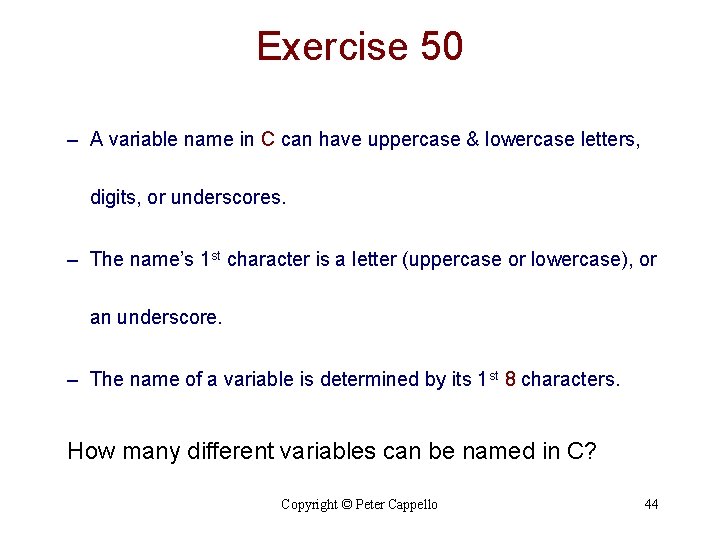 Exercise 50

– A variable name in C can have uppercase & lowercase letters, digits, or underscores.

– The name's 1$^{st}$ character is a letter (uppercase or lowercase), or an underscore.

– The name of a variable is determined by its 1$^{st}$ 8 characters.

How many different variables can be named in C?

Copyright © Peter Cappello

44